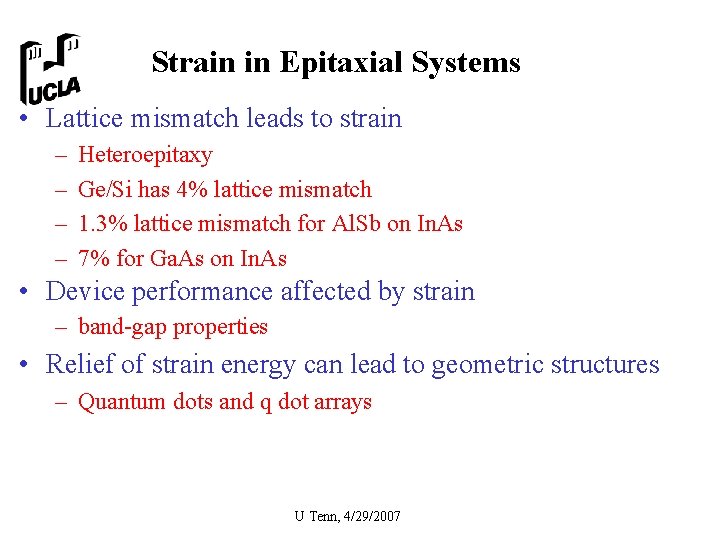 UCLA

Strain in Epitaxial Systems

• Lattice mismatch leads to strain
– Heteroepitaxy
– Ge/Si has 4% lattice mismatch
– 1.3% lattice mismatch for AlSb on InAs
– 7% for GaAs on InAs
• Device performance affected by strain
– band-gap properties
• Relief of strain energy can lead to geometric structures
– Quantum dots and q dot arrays

U Tenn, 4/29/2007